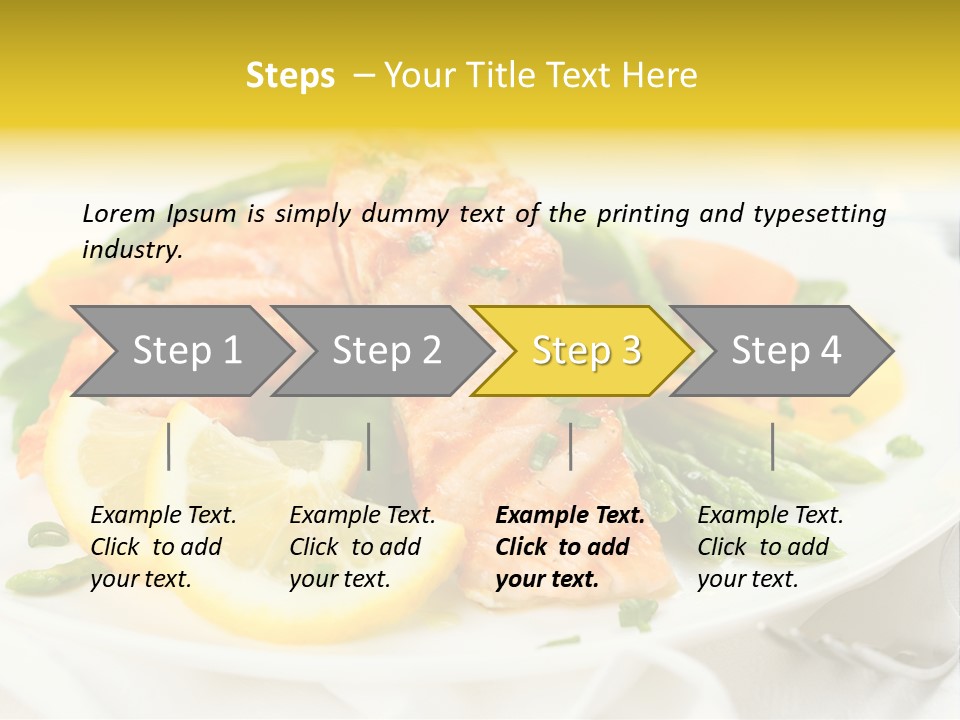 Steps – Your Title Text Here

Lorem Ipsum is simply dummy text of the printing and typesetting industry.

Step 1

Step 2

Step 3

Step 4

Example Text. Click to add your text.

Example Text. Click to add your text.

Example Text. Click to add your text.

Example Text. Click to add your text.